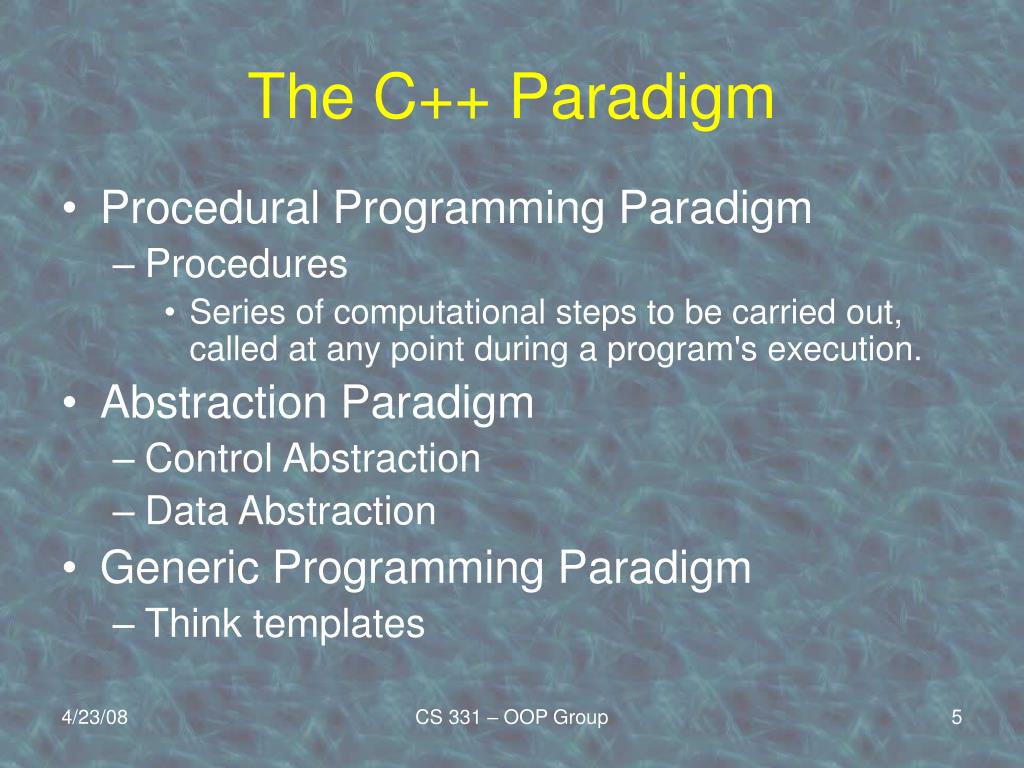 The C++ Paradigm

• Procedural Programming Paradigm
  – Procedures
    • Series of computational steps to be carried out, called at any point during a program's execution.
• Abstraction Paradigm
  – Control Abstraction
  – Data Abstraction
• Generic Programming Paradigm
  – Think templates

4/23/08
CS 331 – OOP Group
5